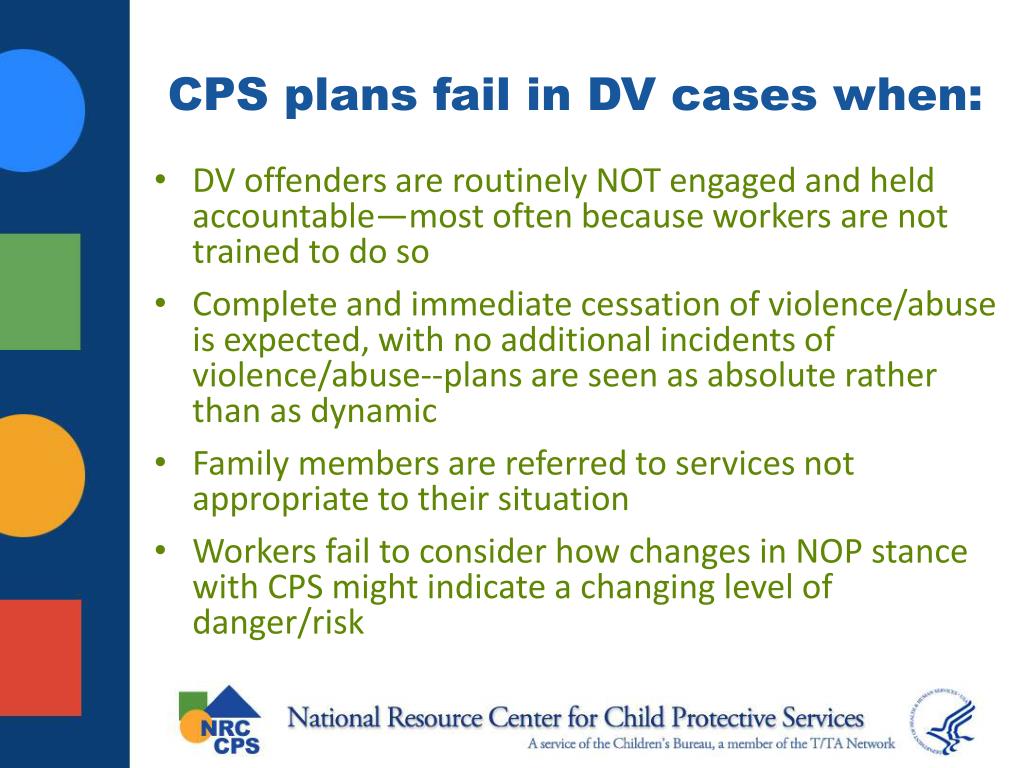 CPS plans fail in DV cases when:

• DV offenders are routinely NOT engaged and held accountable—most often because workers are not trained to do so
• Complete and immediate cessation of violence/abuse is expected, with no additional incidents of violence/abuse--plans are seen as absolute rather than as dynamic
• Family members are referred to services not appropriate to their situation
• Workers fail to consider how changes in NOP stance with CPS might indicate a changing level of danger/risk

NRC CPS

National Resource Center for Child Protective Services

A service of the Children's Bureau, a member of the T/TA Network